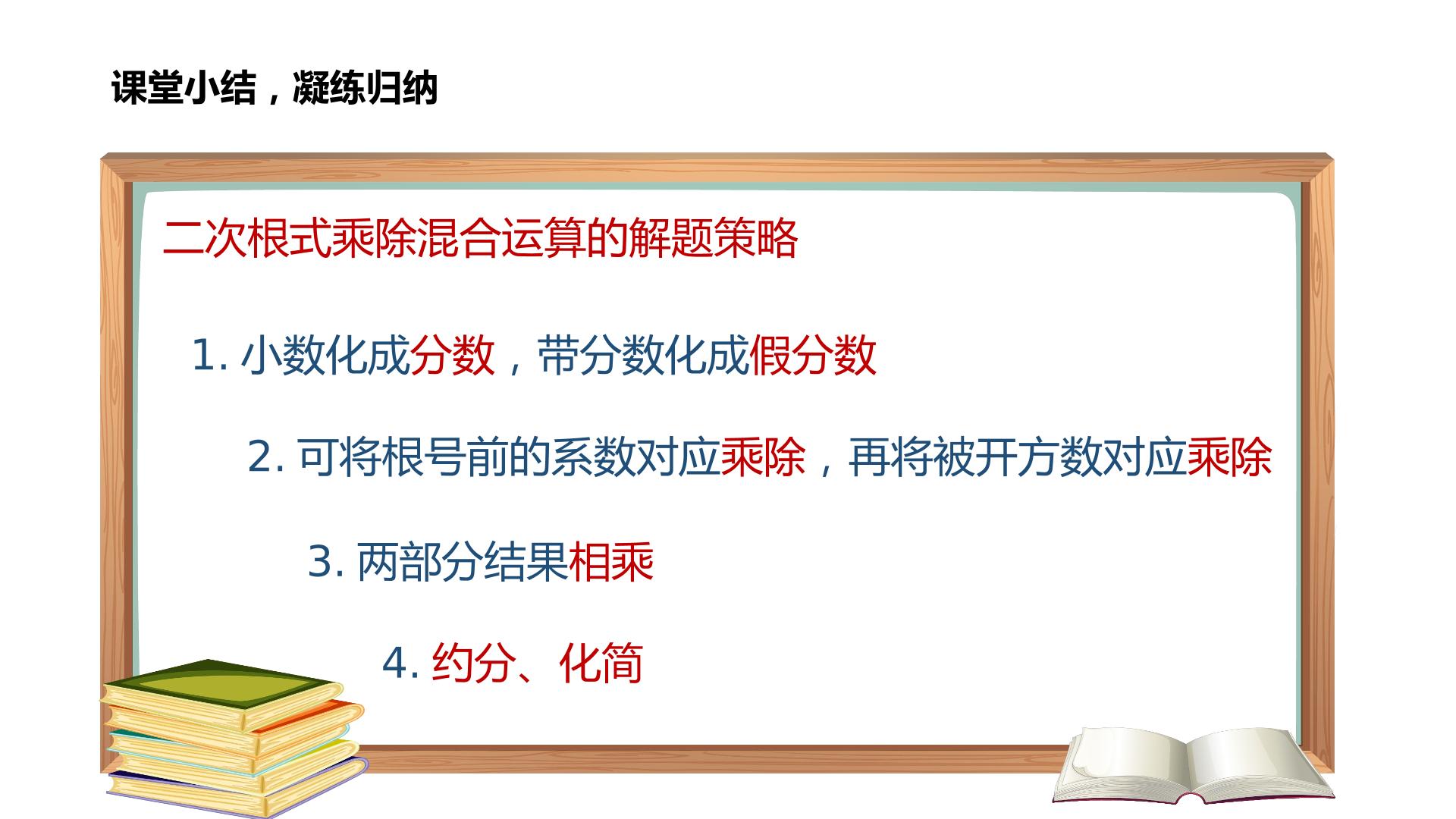 课堂小结，凝练归纳

二次根式乘除混合运算的解题策略

1.小数化成分数，带分数化成假分数

2.可将根号前的系数对应乘除，再将被开方数对应乘除

3.两部分结果相乘

4.约分、化简